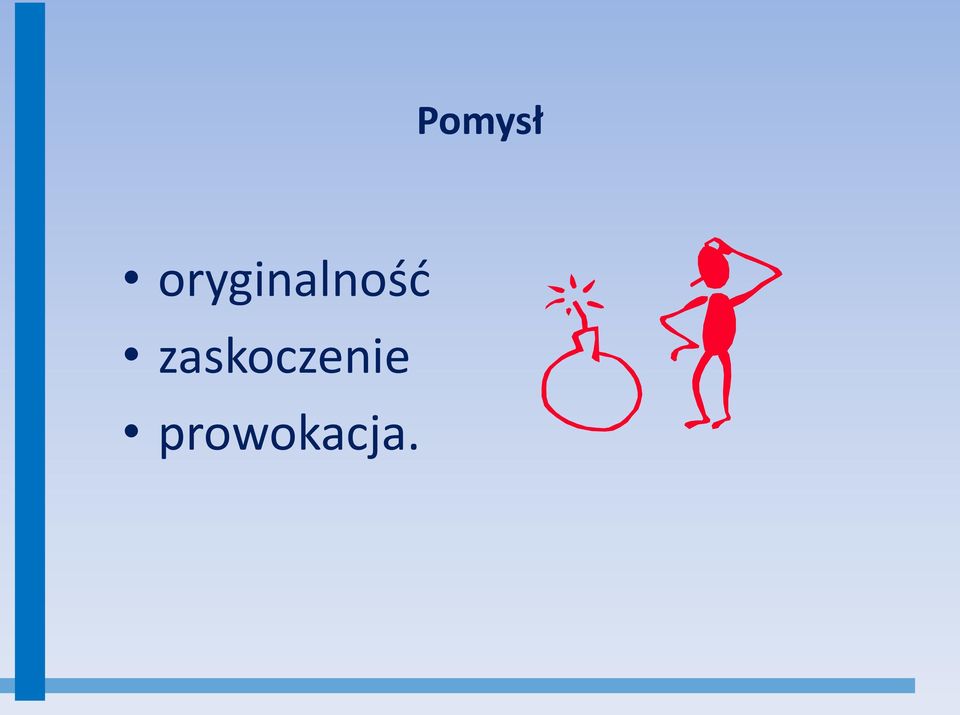 Pomysł

• oryginalność
• zaskoczenie
• prowokacja.